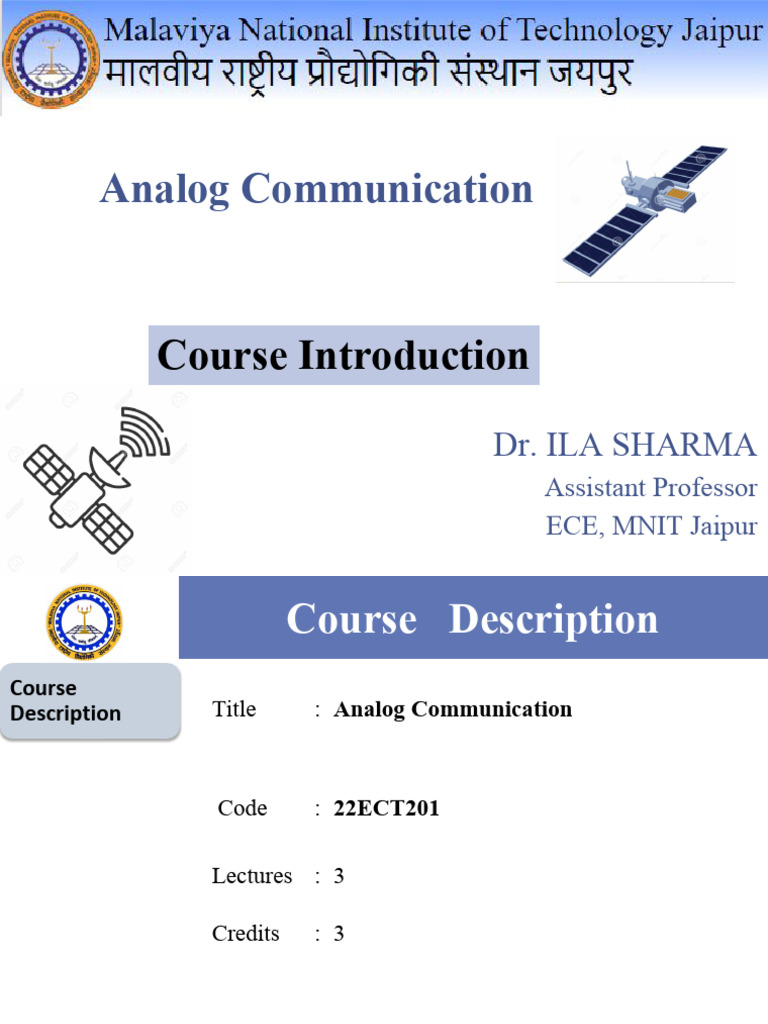 Malaviya National Institute of Technology Jaipur
मालवीय राष्ट्रीय प्रौद्योगिकी संस्थान जयपुर

Analog Communication

Course Introduction

Dr. ILA SHARMA
Assistant Professor
ECE, MNIT Jaipur

Course Description

Course Description

Title : Analog Communication

Code : 22ECT201

Lectures : 3

Credits : 3